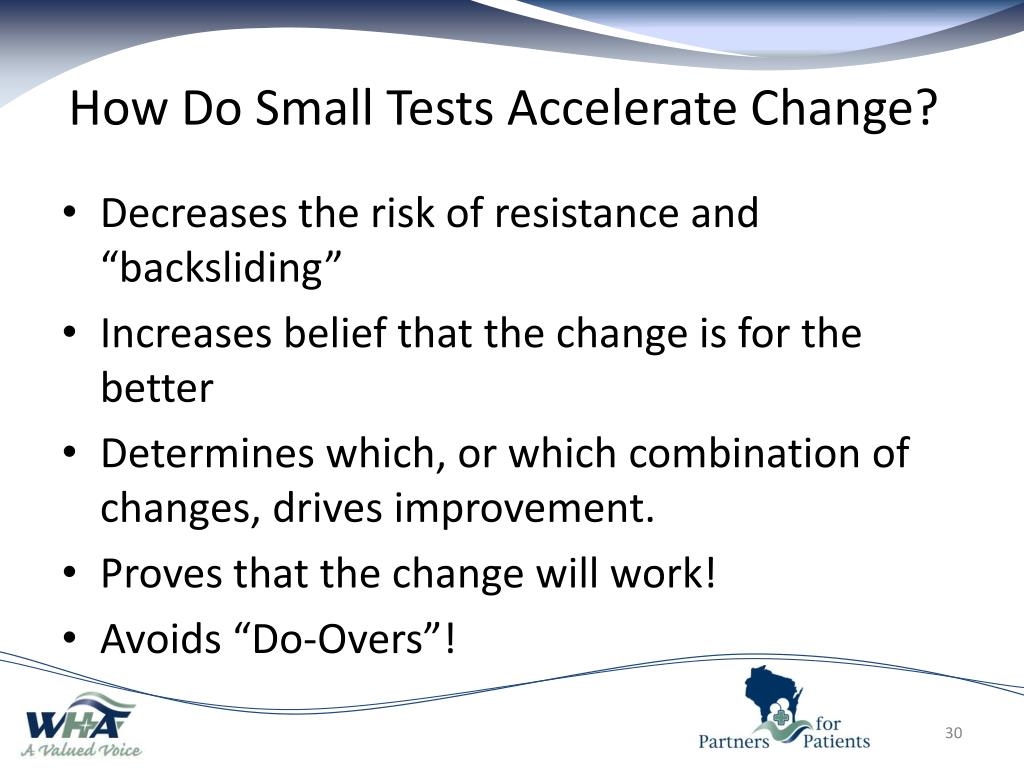 How Do Small Tests Accelerate Change?

• Decreases the risk of resistance and “backsliding”
• Increases belief that the change is for the better
• Determines which, or which combination of changes, drives improvement.
• Proves that the change will work!
• Avoids “Do-Overs”!

WHA
A Valued Voice

Partners for Patients

30